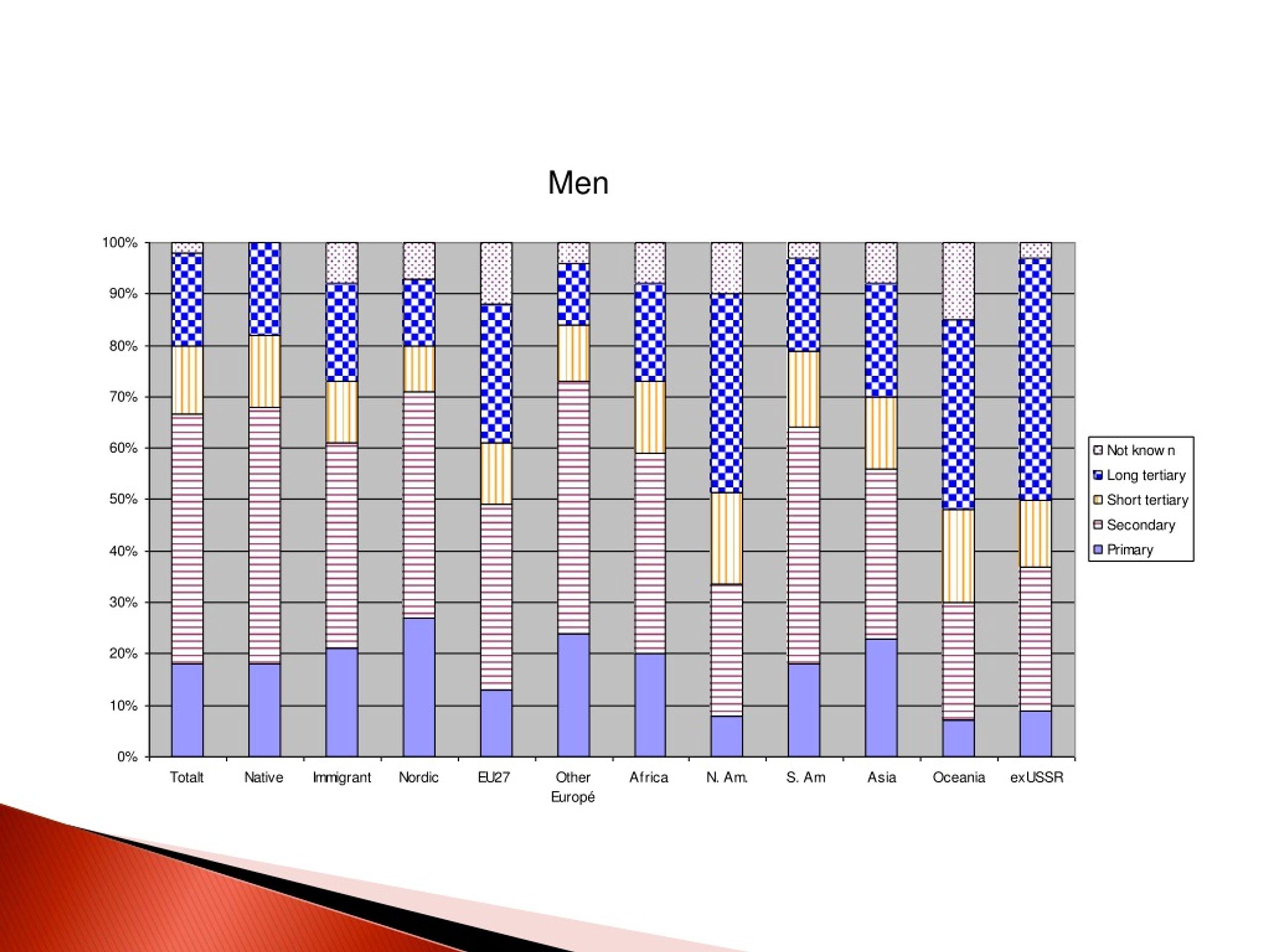 Men

100%
90%
80%
70%
60%
50%
40%
30%
20%
10%
0%

Totalt
Native
Immigrant
Nordic
EU27
Other Europé
Africa
N. Am.
S. Am
Asia
Oceania
exUSSR

Not know n
Long tertiary
Short tertiary
Secondary
Primary